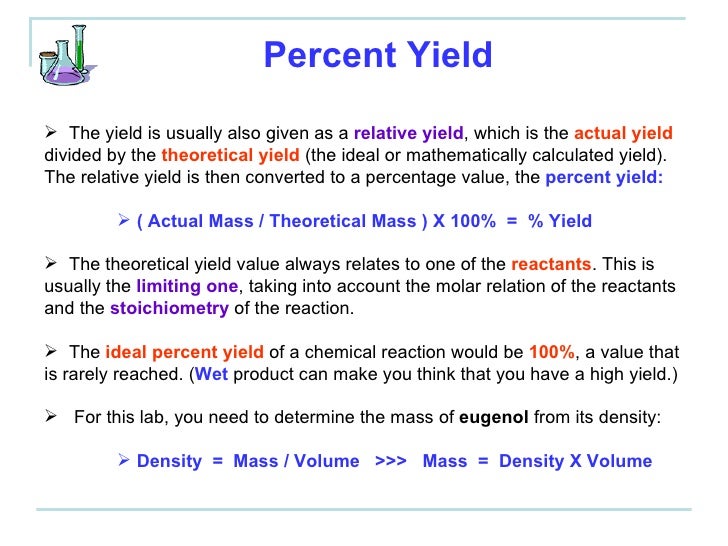 Percent Yield

➢ The yield is usually also given as a relative yield, which is the actual yield divided by the theoretical yield (the ideal or mathematically calculated yield). The relative yield is then converted to a percentage value, the percent yield:

➢ ( Actual Mass / Theoretical Mass ) X 100% = % Yield

➢ The theoretical yield value always relates to one of the reactants. This is usually the limiting one, taking into account the molar relation of the reactants and the stoichiometry of the reaction.

➢ The ideal percent yield of a chemical reaction would be 100%, a value that is rarely reached. (Wet product can make you think that you have a high yield.)

➢ For this lab, you need to determine the mass of eugenol from its density:

➢ Density = Mass / Volume >>> Mass = Density X Volume